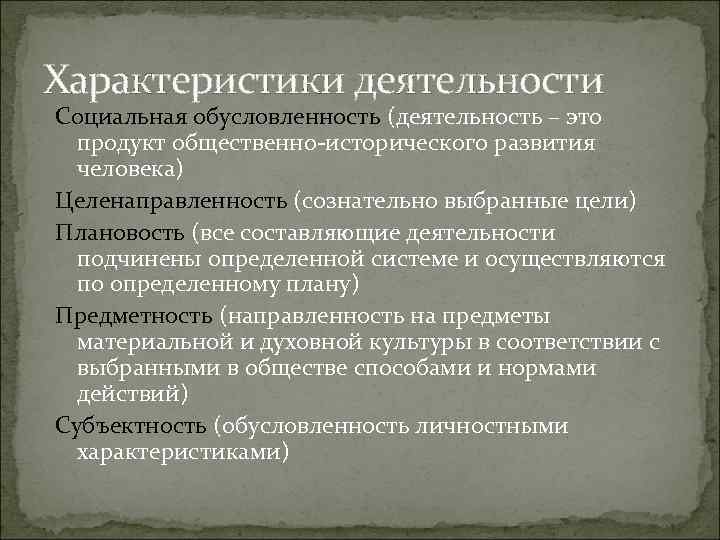 Характеристики деятельности

Социальная обусловленность (деятельность – это продукт общественно-исторического развития человека)

Целенаправленность (сознательно выбранные цели)

Плановость (все составляющие деятельности подчинены определенной системе и осуществляются по определенному плану)

Предметность (направленность на предметы материальной и духовной культуры в соответствии с выбранными в обществе способами и нормами действий)

Субъектность (обусловленность личностными характеристиками)